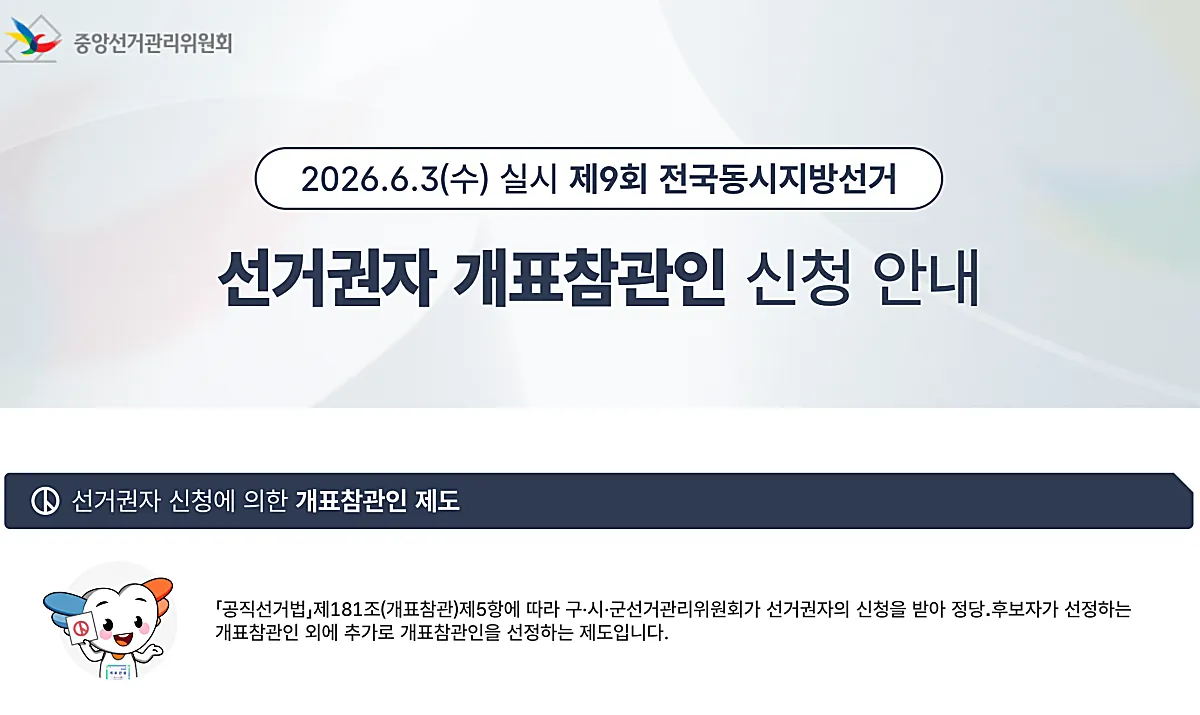 중앙선거관리위원회

2026.6.3(수) 실시 제9회 전국동시지방선거

선거권자 개표참관인 신청 안내

선거권자 신청에 의한 개표참관인 제도

「공직선거법」제181조(개표참관)제5항에 따라 구·시·군선거관리위원회가 선거권자의 신청을 받아 정당.후보자가 선정하는 개표참관인 외에 추가로 개표참관인을 선정하는 제도입니다.